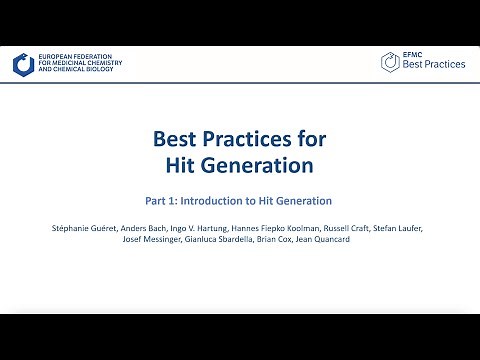 EUROPEAN FEDERATION FOR MEDICINAL CHEMISTRY AND CHEMICAL BIOLOGY

EFMC Best Practices

Best Practices for Hit Generation

Part 1: Introduction to Hit Generation

Stéphanie Guéret, Anders Bach, Ingo V. Hartung, Hannes Fiepko Koolman, Russell Craft, Stefan Laufer, Josef Messinger, Gianluca Sbardella, Brian Cox, Jean Quancard